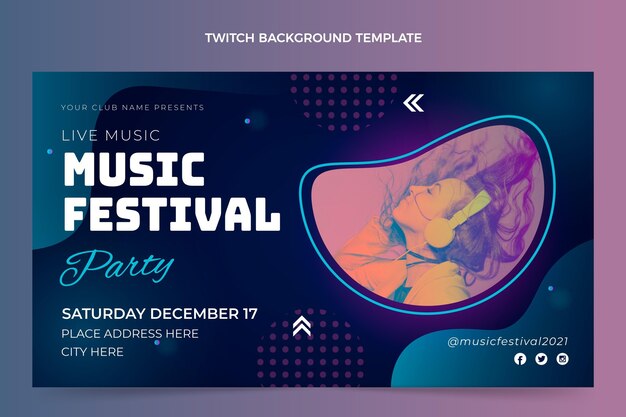 TWITCH BACKGROUND TEMPLATE

YOUR CLUB NAME PRESENTS

LIVE MUSIC

MUSIC FESTIVAL

Party

SATURDAY DECEMBER 17
PLACE ADDRESS HERE
CITY HERE

@musicfestival2021